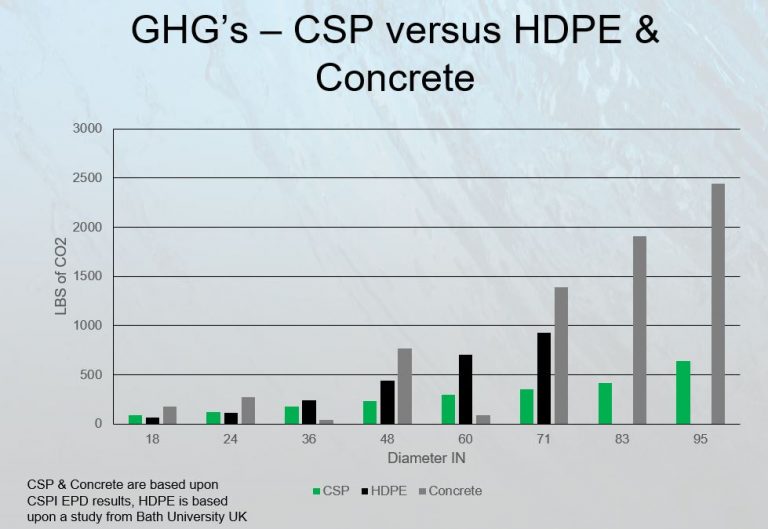 GHG's – CSP versus HDPE & Concrete

3000
2500
2000
1500
1000
500
0

LBS of CO2

18
24
36
48
60
71
83
95

Diameter IN

CSP & Concrete are based upon CSPI EPD results, HDPE is based upon a study from Bath University UK

CSP
HDPE
Concrete